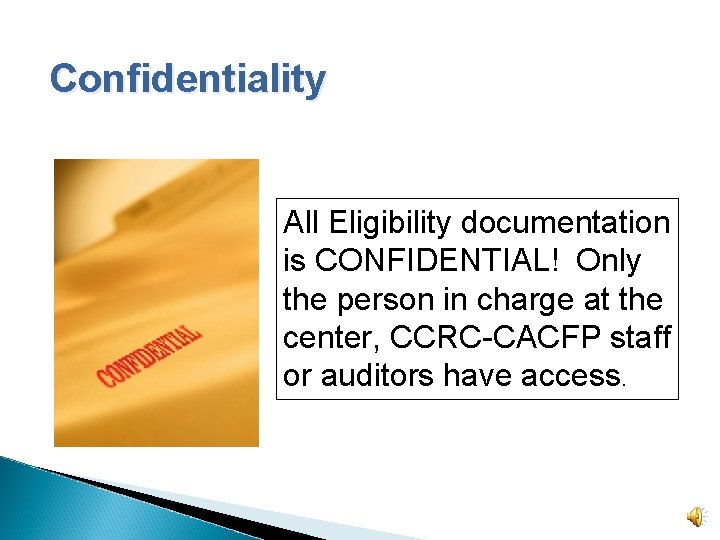 Confidentiality

CONFIDENTIAL

All Eligibility documentation is CONFIDENTIAL! Only the person in charge at the center, CCRC-CACFP staff or auditors have access.